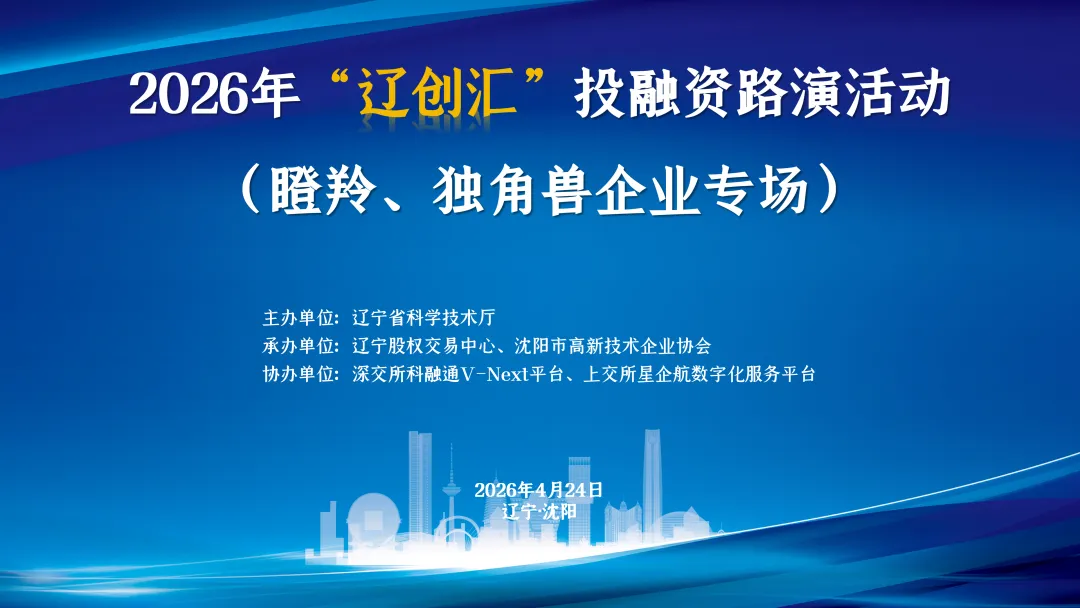 2026年“辽创汇”投融资路演活动

（瞪羚、独角兽企业专场）

主办单位：辽宁省科学技术厅
承办单位：辽宁股权交易中心、沈阳市高新技术企业协会
协办单位：深交所科融通V-Next平台、上交所星企航数字化服务平台

2026年4月24日
辽宁·沈阳